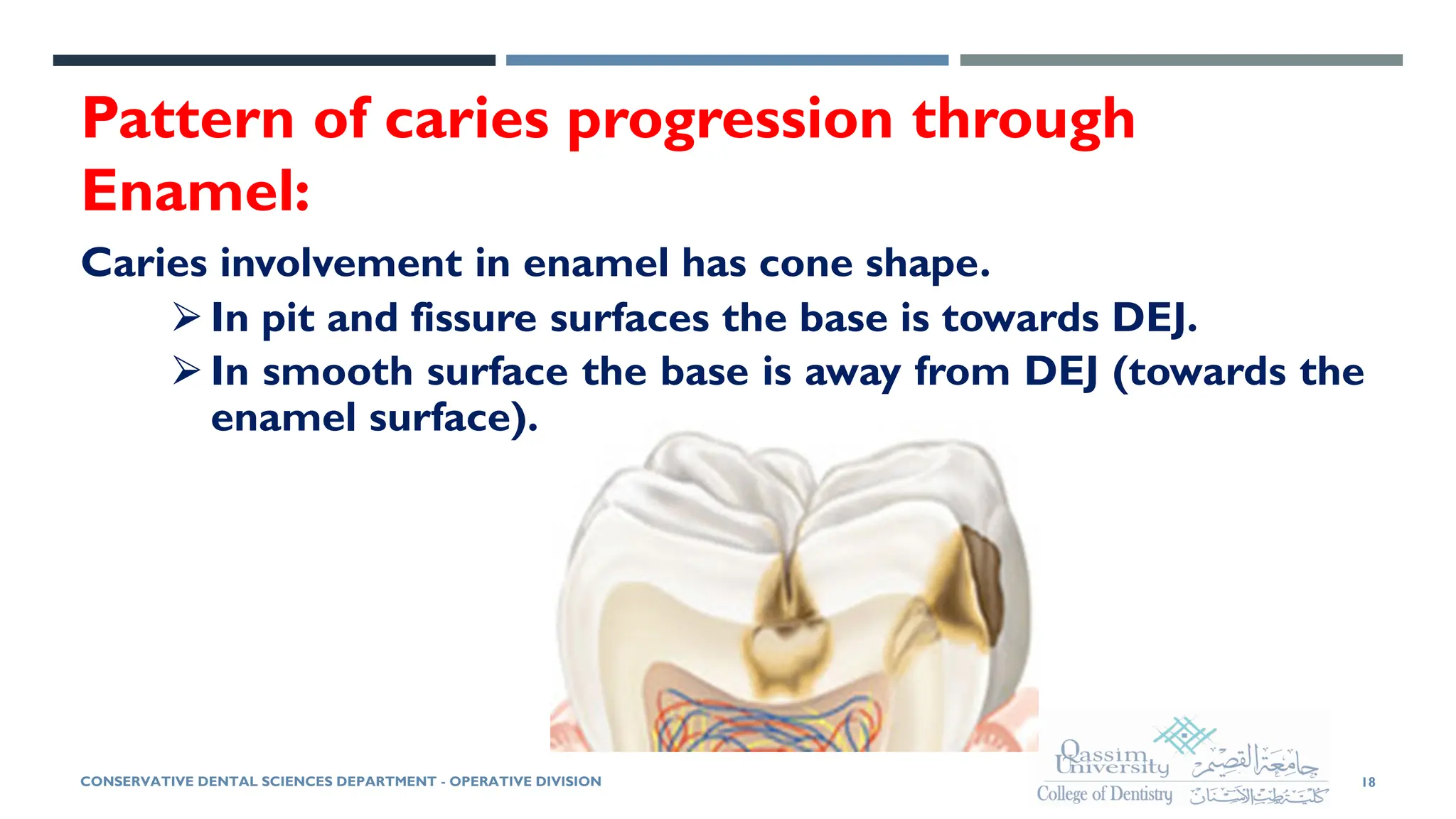 Pattern of caries progression through Enamel:

Caries involvement in enamel has cone shape.

➢ In pit and fissure surfaces the base is towards DEJ.

➢ In smooth surface the base is away from DEJ (towards the enamel surface).

CONSERVATIVE DENTAL SCIENCES DEPARTMENT - OPERATIVE DIVISION

Qassim University جامعة القصيم
College of Dentistry كلية طب الأسنان

18